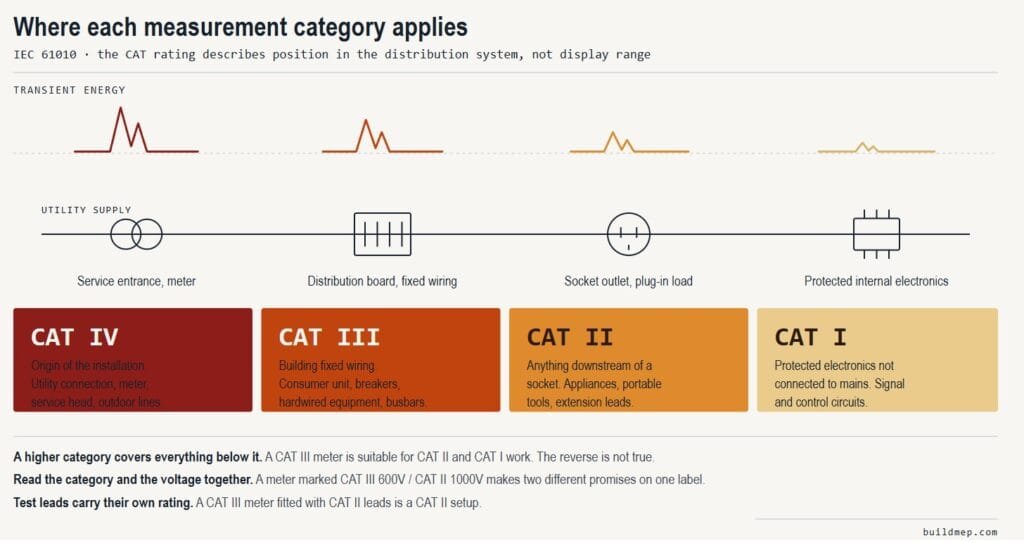 Where each measurement category applies

IEC 61010 · the CAT rating describes position in the distribution system, not display range

TRANSIENT ENERGY

UTILITY SUPPLY

Service entrance, meter

Distribution board, fixed wiring

Socket outlet, plug-in load

Protected internal electronics

CAT IV
Origin of the installation. Utility connection, meter, service head, outdoor lines.

CAT III
Building fixed wiring. Consumer unit, breakers, hardwired equipment, busbars.

CAT II
Anything downstream of a socket. Appliances, portable tools, extension leads.

CAT I
Protected electronics not connected to mains. Signal and control circuits.

A higher category covers everything below it. A CAT III meter is suitable for CAT II and CAT I work. The reverse is not true.

Read the category and the voltage together. A meter marked CAT III 600V / CAT II 1000V makes two different promises on one label.

Test leads carry their own rating. A CAT III meter fitted with CAT II leads is a CAT II setup.

buildmep.com